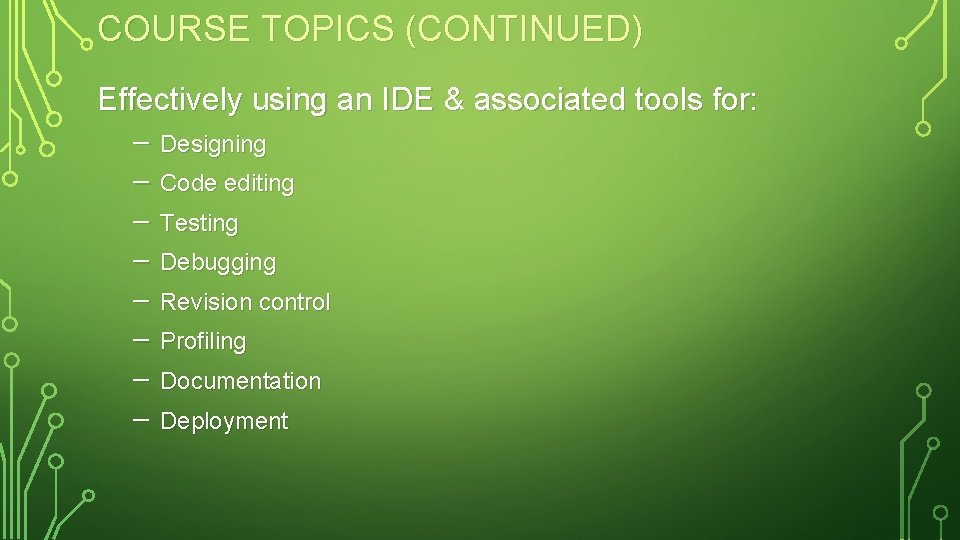 COURSE TOPICS (CONTINUED)

Effectively using an IDE & associated tools for:

– Designing
– Code editing
– Testing
– Debugging
– Revision control
– Profiling
– Documentation
– Deployment